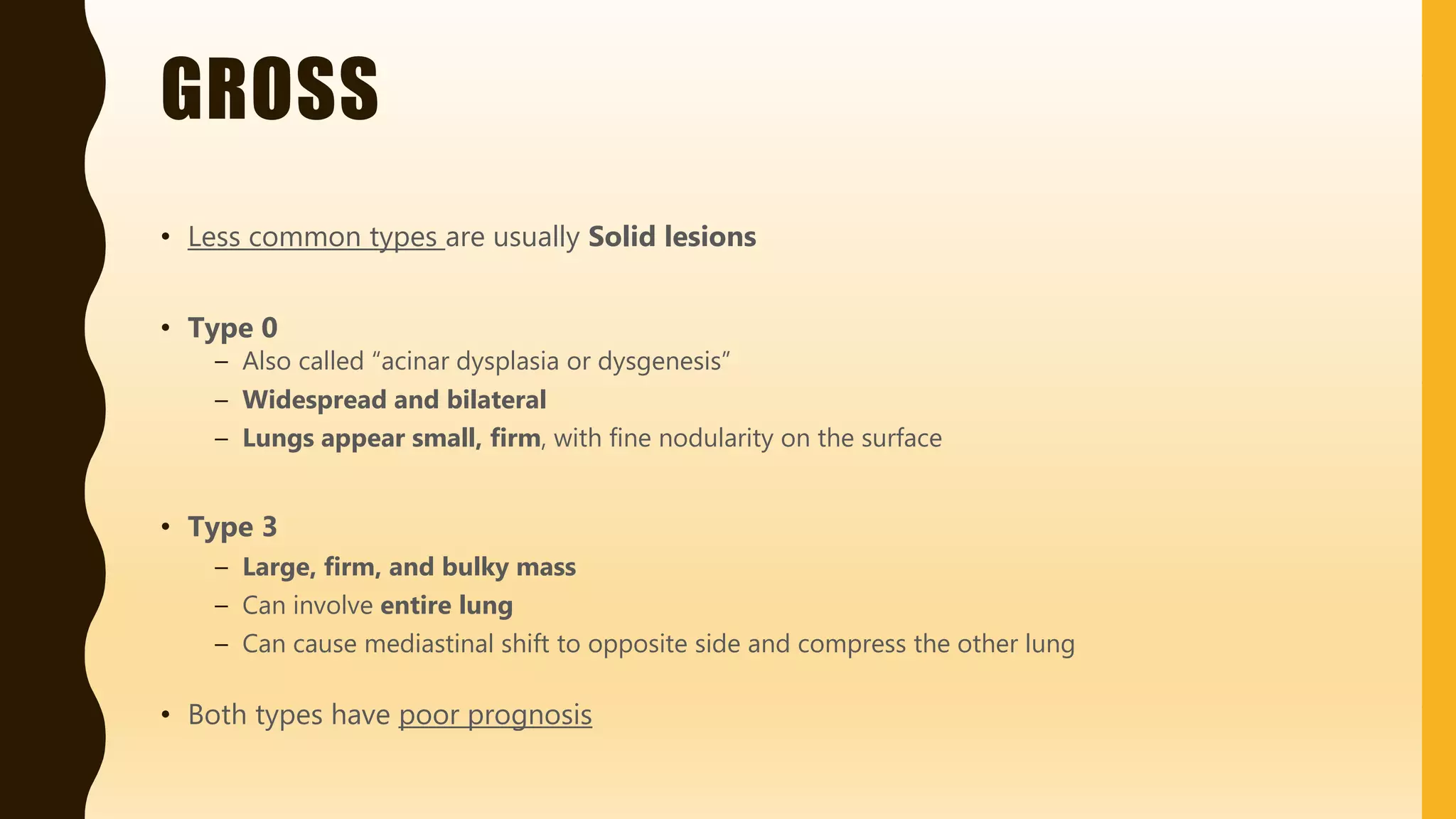 GROSS

• Less common types are usually Solid lesions

• Type 0
– Also called “acinar dysplasia or dysgenesis”
– Widespread and bilateral
– Lungs appear small, firm, with fine nodularity on the surface

• Type 3
– Large, firm, and bulky mass
– Can involve entire lung
– Can cause mediastinal shift to opposite side and compress the other lung

• Both types have poor prognosis